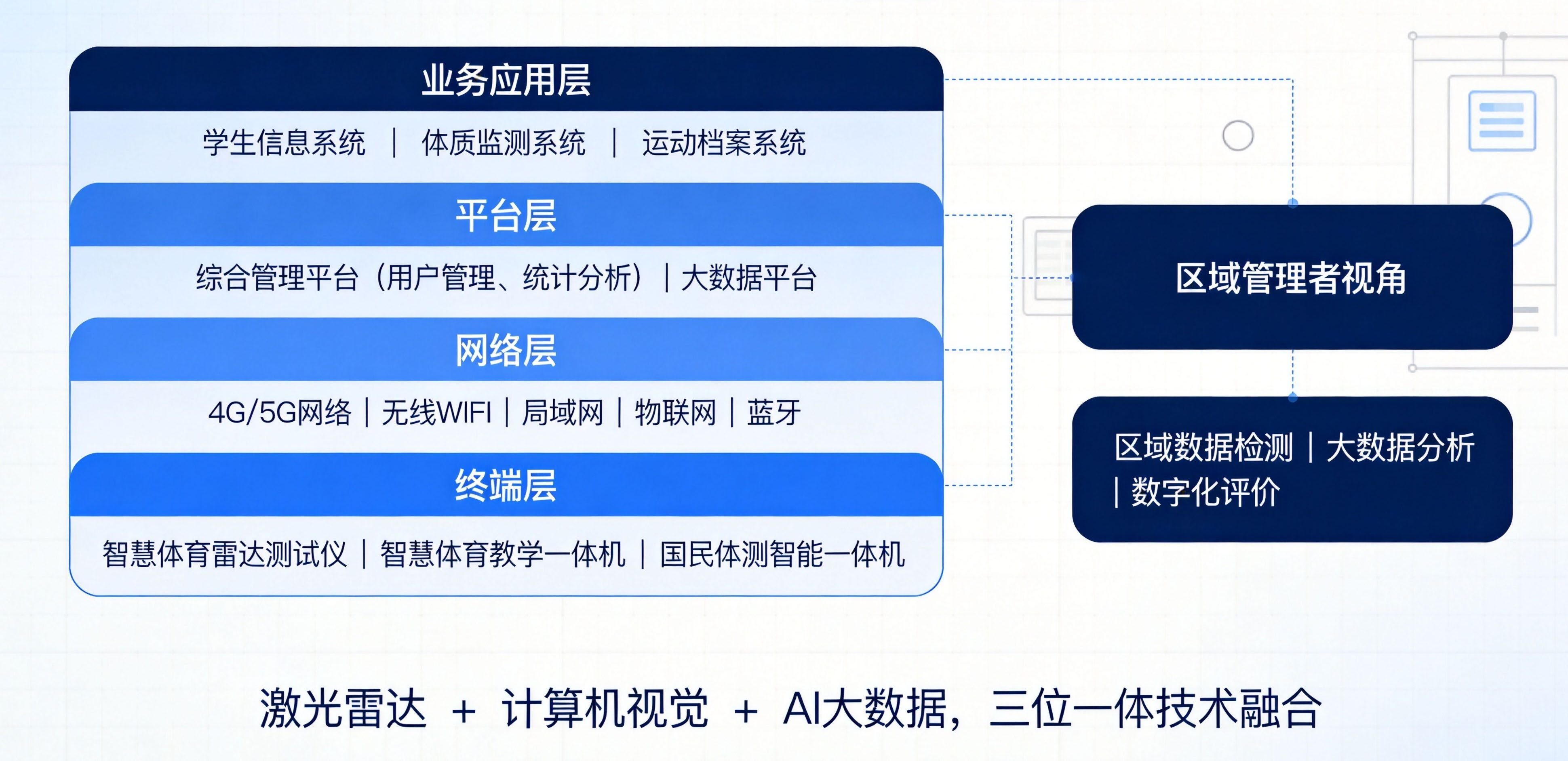 业务应用层

学生信息系统 | 体质监测系统 | 运动档案系统

平台层

综合管理平台（用户管理、统计分析）| 大数据平台

网络层

4G/5G网络 | 无线WIFI | 局域网 | 物联网 | 蓝牙

终端层

智慧体育雷达测试仪 | 智慧体育教学一体机 | 国民体测智能一体机

区域管理者视角

区域数据检测 | 大数据分析 | 数字化评价

激光雷达 + 计算机视觉 + AI大数据，三位一体技术融合